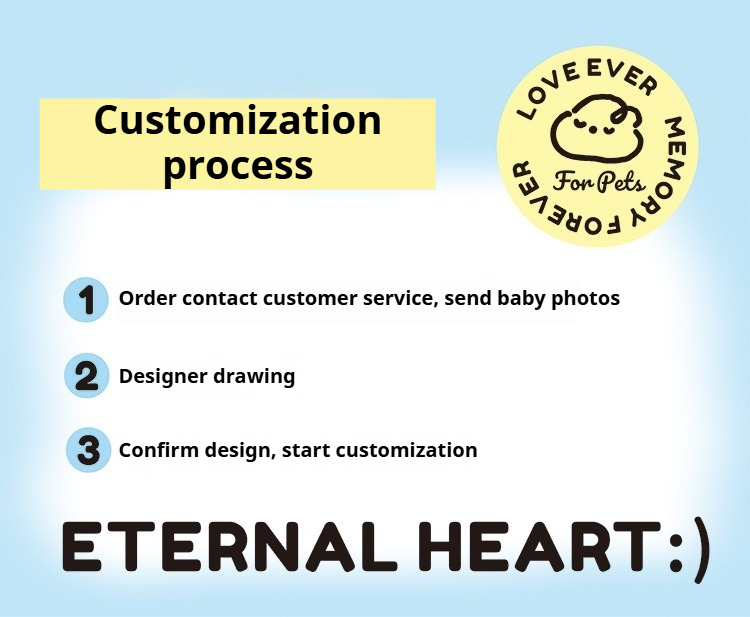 Customization process

LOVE EVER MEMORY FOREVER
For Pets

1 Order contact customer service, send baby photos

2 Designer drawing

3 Confirm design, start customization

ETERNAL HEART:)